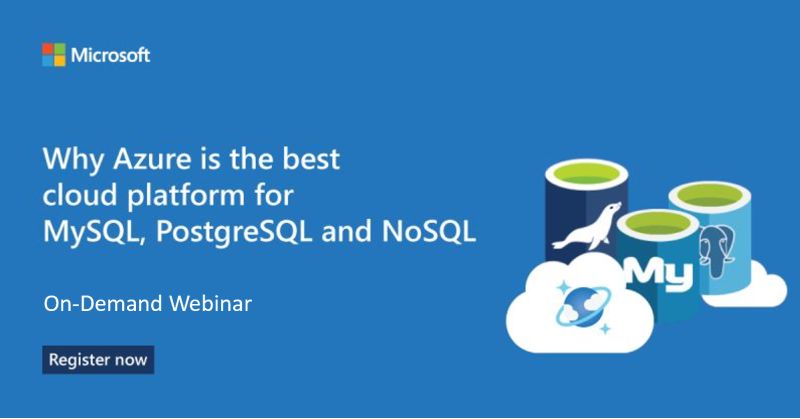 Microsoft

Why Azure is the best cloud platform for MySQL, PostgreSQL and NoSQL

On-Demand Webinar

Register now

My